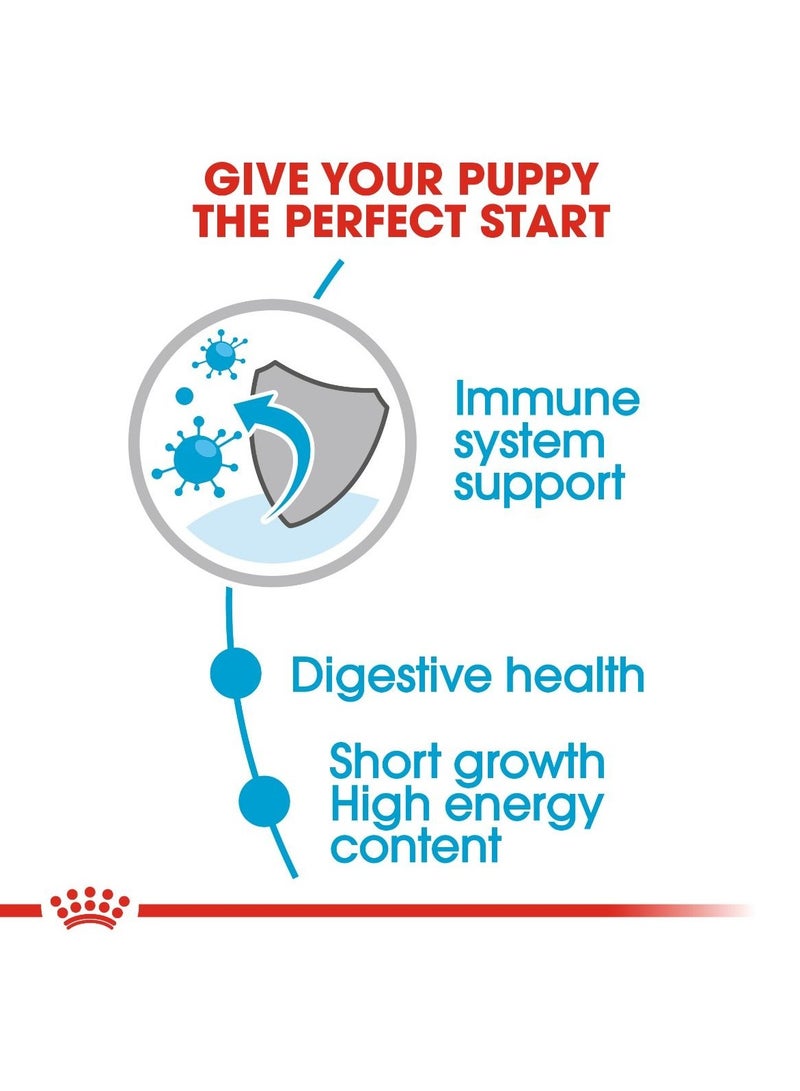 GIVE YOUR PUPPY THE PERFECT START

Immune system support

Digestive health

Short growth High energy content